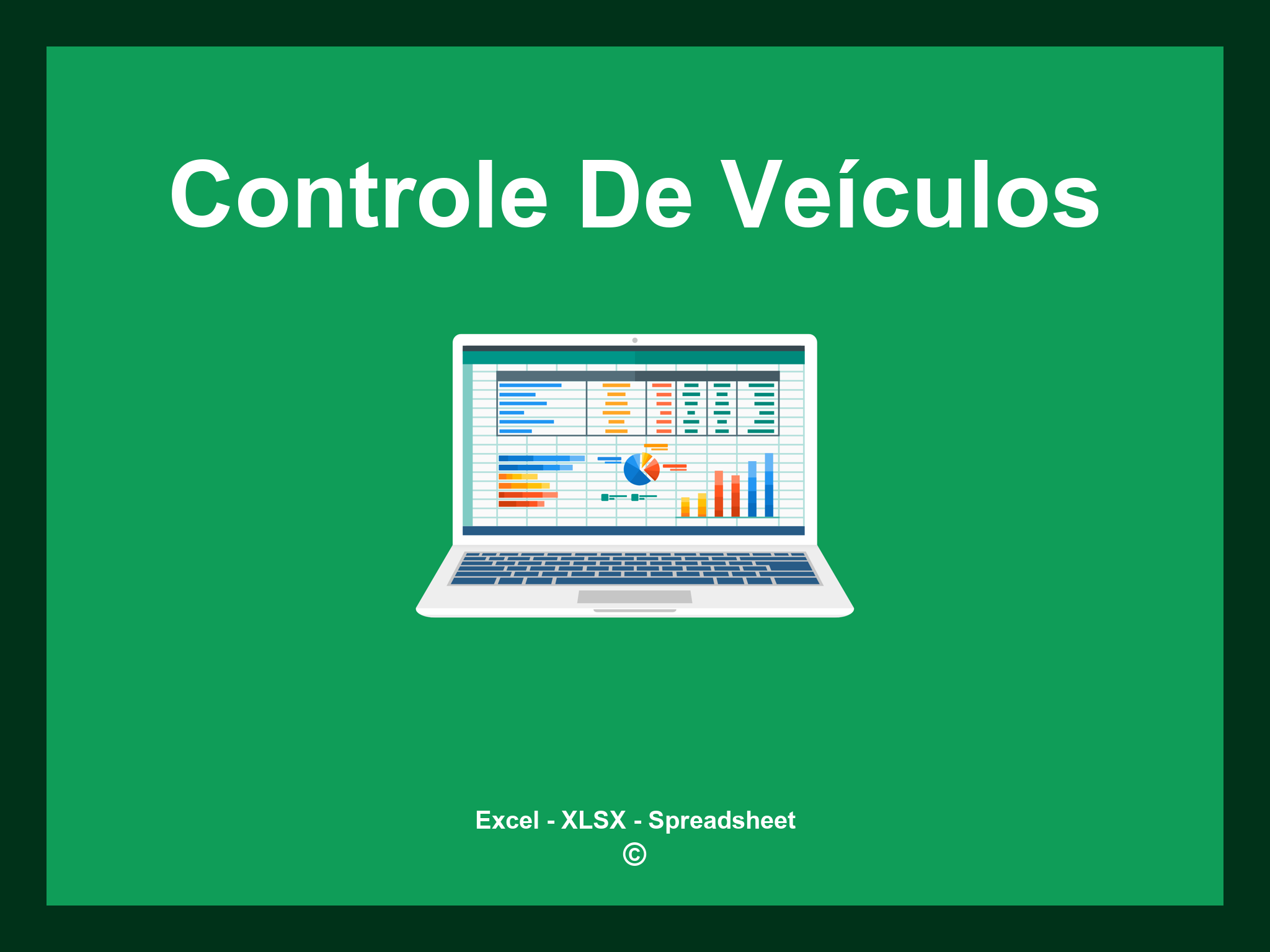 Controle De Veículos

Excel - XLSX - Spreadsheet
©